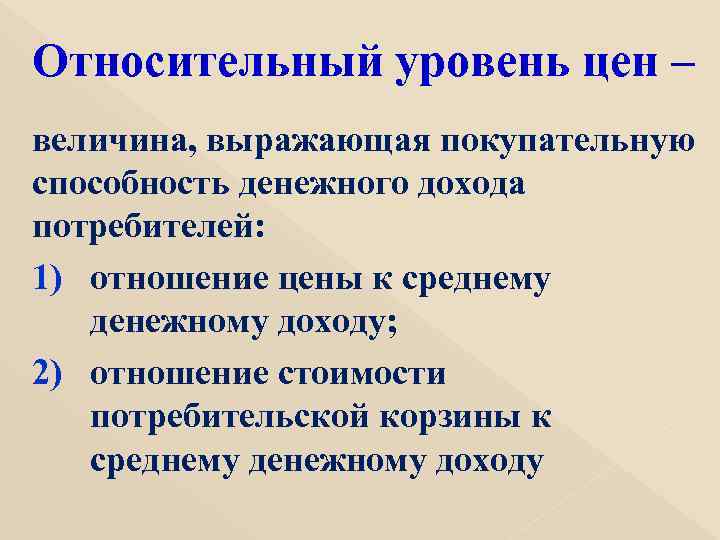 Относительный уровень цен –

величина, выражающая покупательную способность денежного дохода потребителей:

1) отношение цены к среднему денежному доходу;

2) отношение стоимости потребительской корзины к среднему денежному доходу